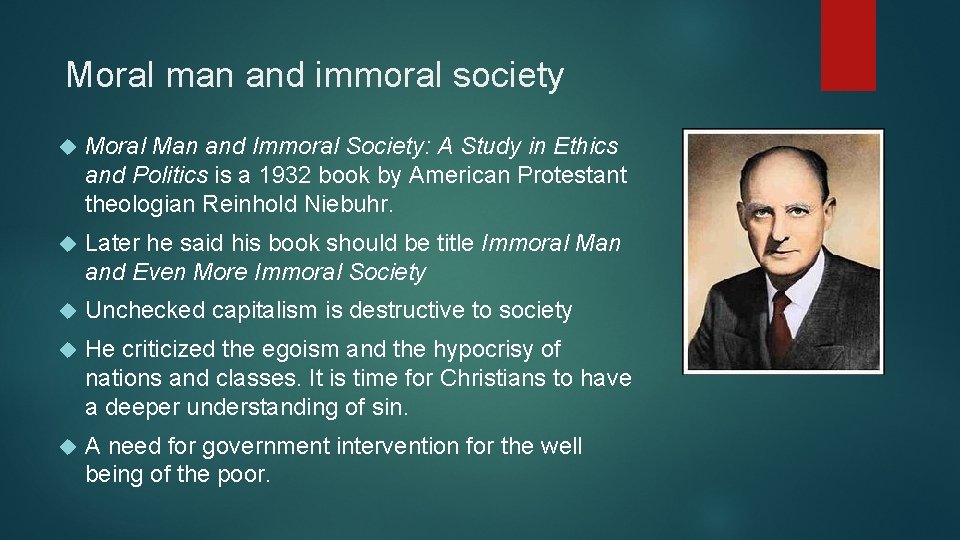 Moral man and immoral society

Moral Man and Immoral Society: A Study in Ethics and Politics is a 1932 book by American Protestant theologian Reinhold Niebuhr.

Later he said his book should be title Immoral Man and Even More Immoral Society

Unchecked capitalism is destructive to society

He criticized the egoism and the hypocrisy of nations and classes. It is time for Christians to have a deeper understanding of sin.

A need for government intervention for the well being of the poor.